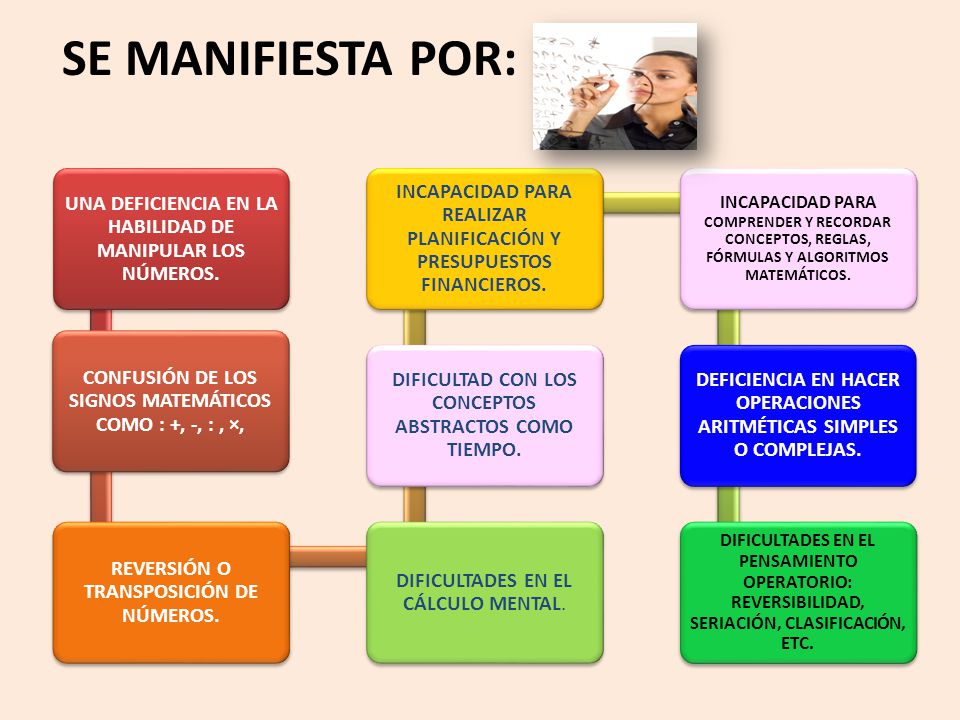 SE MANIFIESTA POR:

UNA DEFICIENCIA EN LA HABILIDAD DE MANIPULAR LOS NÚMEROS.

CONFUSIÓN DE LOS SIGNOS MATEMÁTICOS COMO : +, -, : , ×,

REVERSIÓN O TRANSPOSICIÓN DE NÚMEROS.

DIFICULTADES EN EL CÁLCULO MENTAL.

DIFICULTAD CON LOS CONCEPTOS ABSTRACTOS COMO TIEMPO.

INCAPACIDAD PARA REALIZAR PLANIFICACIÓN Y PRESUPUESTOS FINANCIEROS.

INCAPACIDAD PARA COMPRENDER Y RECORDAR CONCEPTOS, REGLAS, FÓRMULAS Y ALGORITMOS MATEMÁTICOS.

DEFICIENCIA EN HACER OPERACIONES ARITMÉTICAS SIMPLES O COMPLEJAS.

DIFICULTADES EN EL PENSAMIENTO OPERATORIO: REVERSIBILIDAD, SERIACIÓN, CLASIFICACIÓN, ETC.